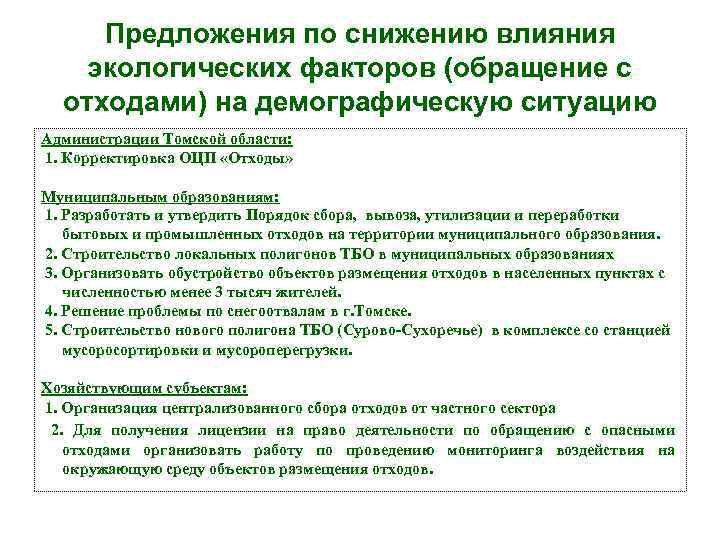 Предложения по снижению влияния экологических факторов (обращение с отходами) на демографическую ситуацию

Администрации Томской области:
1. Корректировка ОЦП «Отходы»

Муниципальным образованиям:
1. Разработать и утвердить Порядок сбора, вывоза, утилизации и переработки бытовых и промышленных отходов на территории муниципального образования.
2. Строительство локальных полигонов ТБО в муниципальных образованиях
3. Организовать обустройство объектов размещения отходов в населенных пунктах с численностью менее 3 тысяч жителей.
4. Решение проблемы по снегоотвалам в г.Томске.
5. Строительство нового полигона ТБО (Сурово-Сухоречье) в комплексе со станцией мусоросортировки и мусороперегрузки.

Хозяйствующим субъектам:
1. Организация централизованного сбора отходов от частного сектора
2. Для получения лицензии на право деятельности по обращению с опасными отходами организовать работу по проведению мониторинга воздействия на окружающую среду объектов размещения отходов.